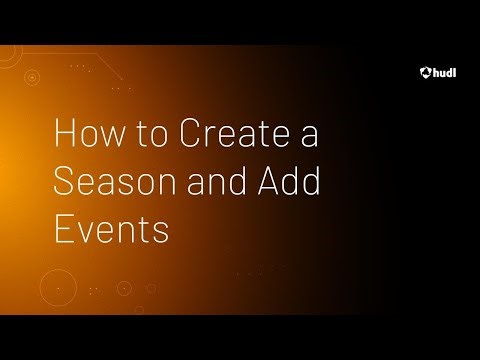 hudl

How to Create a Season and Add Events